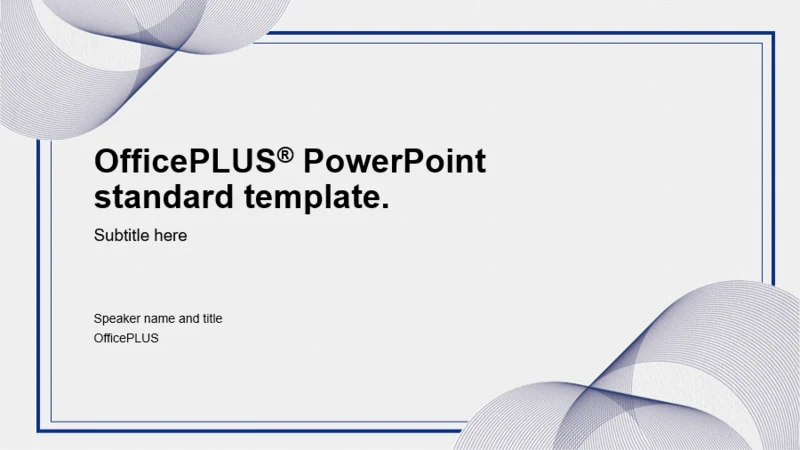 OfficePLUS® PowerPoint standard template.

Subtitle here

Speaker name and title
OfficePLUS